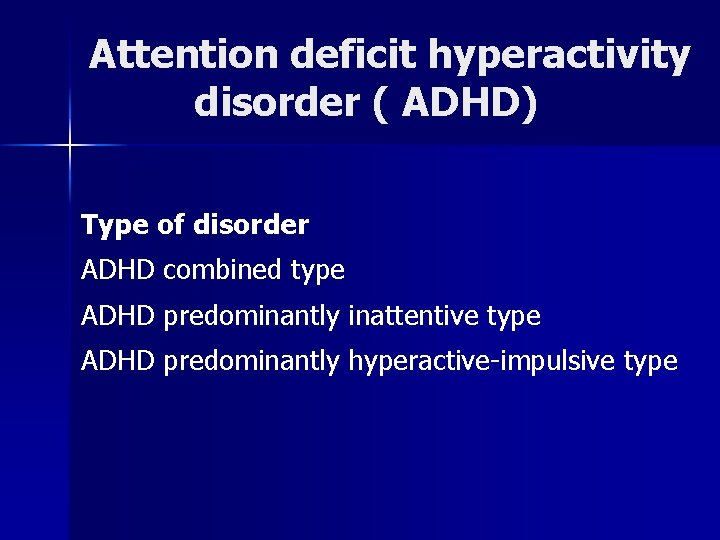 Attention deficit hyperactivity disorder ( ADHD)

Type of disorder

ADHD combined type

ADHD predominantly inattentive type

ADHD predominantly hyperactive-impulsive type